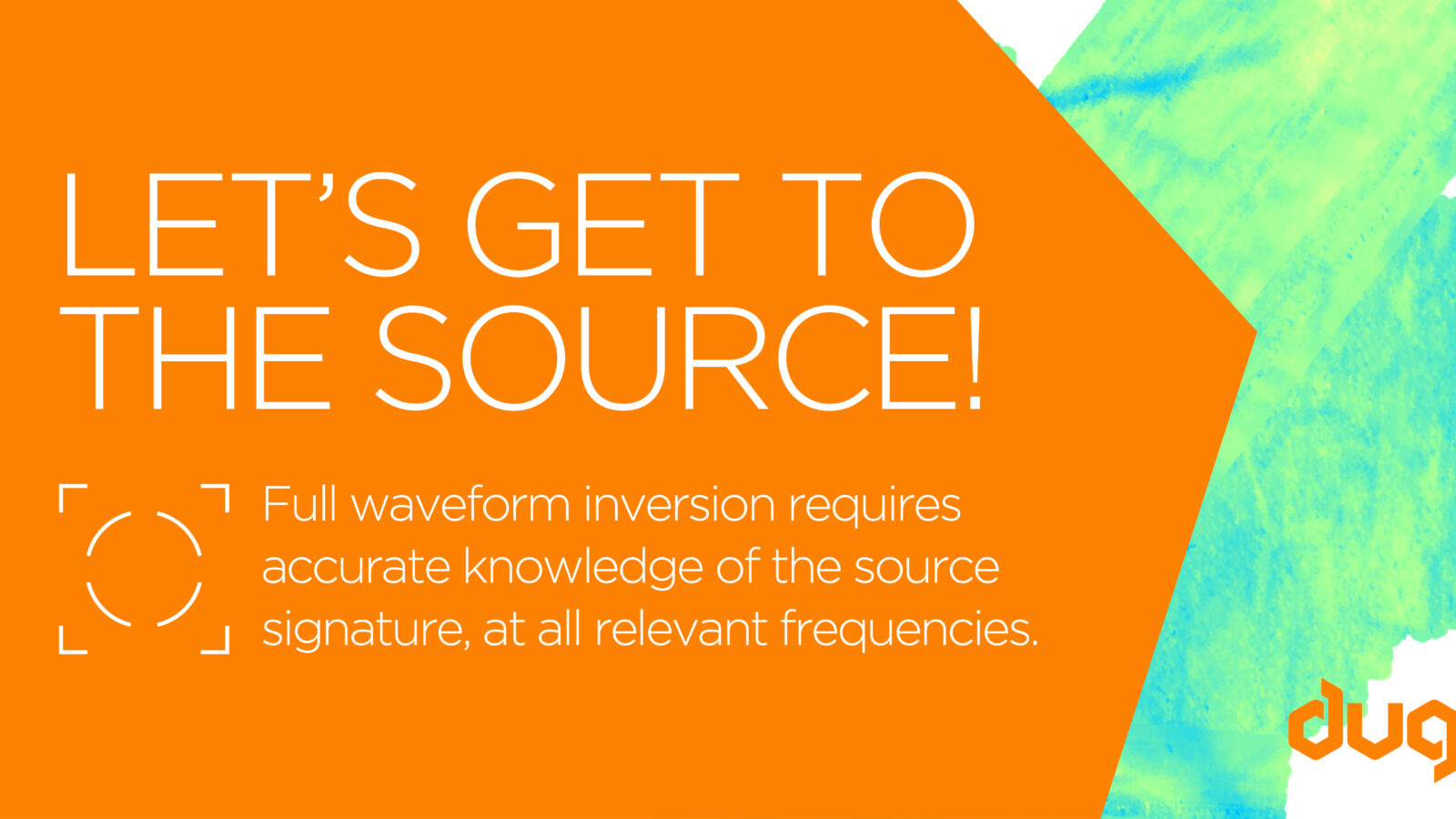 LET'S GET TO THE SOURCE!

Full waveform inversion requires accurate knowledge of the source signature, at all relevant frequencies.

dug